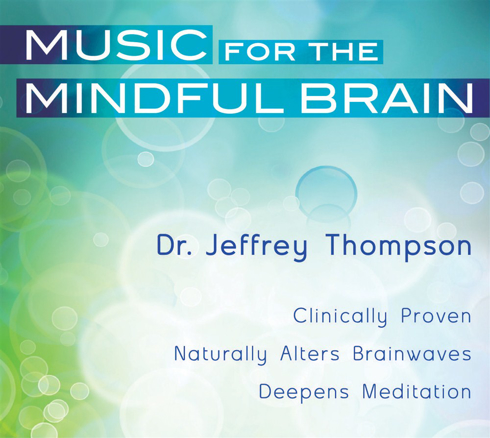 MUSIC FOR THE MINDFUL BRAIN

Dr. Jeffrey Thompson

Clinically Proven

Naturally Alters Brainwaves

Deepens Meditation